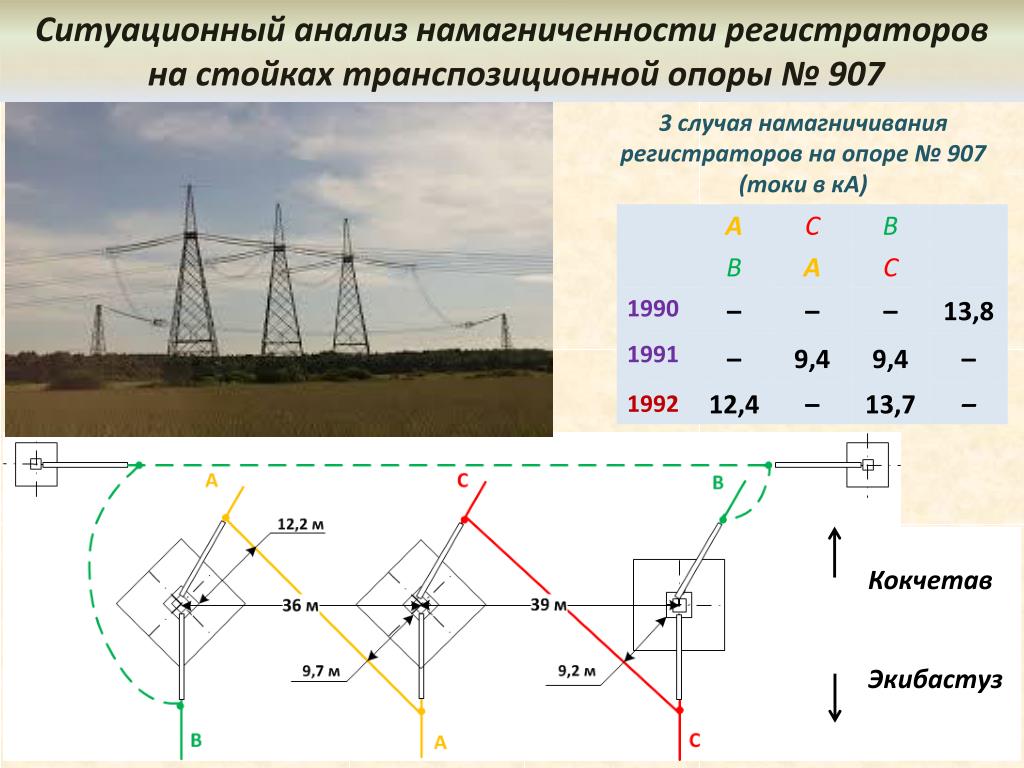 Ситуационный анализ намагниченности регистраторов на стойках транспозиционной опоры № 907

3 случая намагничивания регистраторов на опоре № 907 (токи в кА)

| | A | C | B | |
|---|---|---|---|---|
| | B | A | C | |
| 1990 | – | – | – | 13,8 |
| 1991 | – | 9,4 | 9,4 | – |
| 1992 | 12,4 | – | 13,7 | – |

A
C
B
12,2 м
36 м
39 м
9,7 м
9,2 м
B
A
C

Кокчетав

Экибастуз